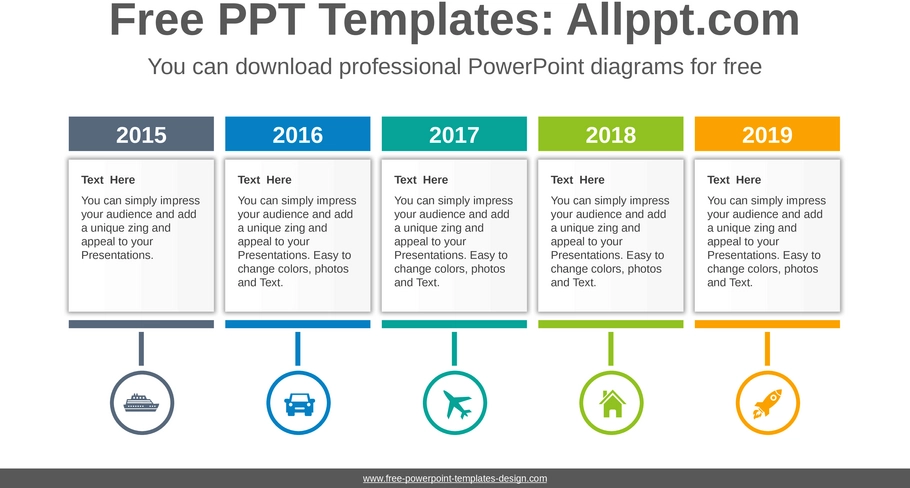 Free PPT Templates: Allppt.com

You can download professional PowerPoint diagrams for free

2015

Text Here

You can simply impress your audience and add a unique zing and appeal to your Presentations.

2016

Text Here

You can simply impress your audience and add a unique zing and appeal to your Presentations. Easy to change colors, photos and Text.

2017

Text Here

You can simply impress your audience and add a unique zing and appeal to your Presentations. Easy to change colors, photos and Text.

2018

Text Here

You can simply impress your audience and add a unique zing and appeal to your Presentations. Easy to change colors, photos and Text.

2019

Text Here

You can simply impress your audience and add a unique zing and appeal to your Presentations. Easy to change colors, photos and Text.

www.free-powerpoint-templates-design.com